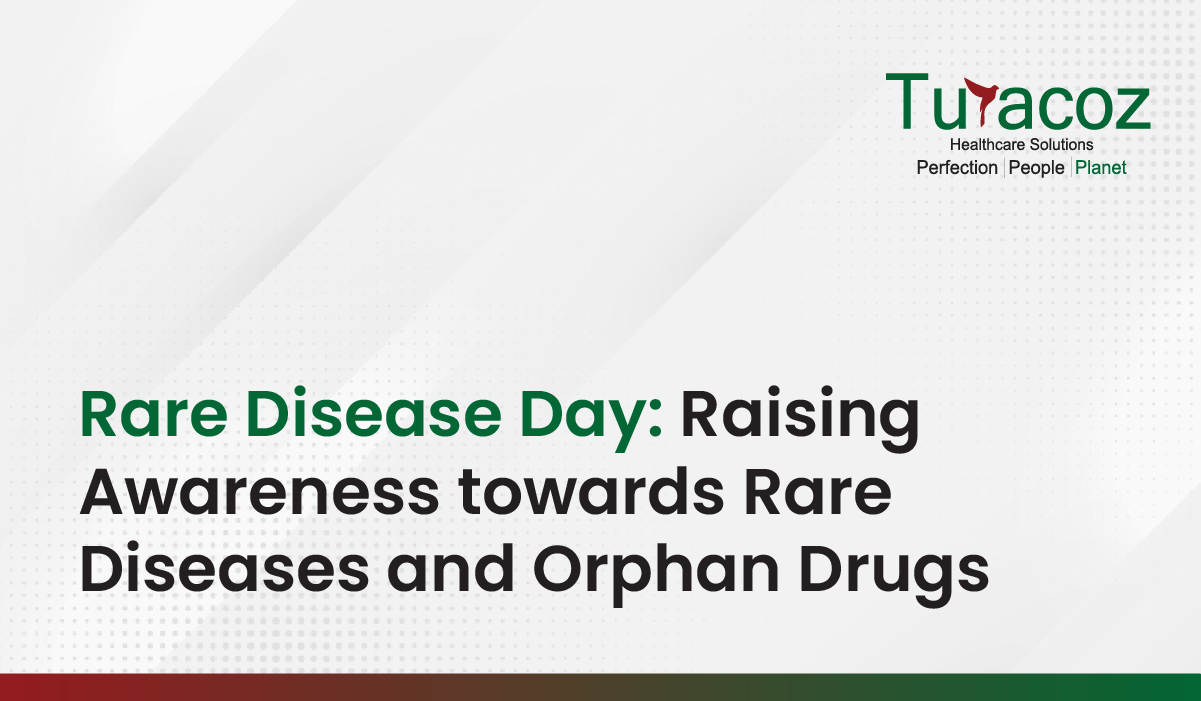 Turacoz
Healthcare Solutions
Perfection | People | Planet

Rare Disease Day: Raising Awareness towards Rare Diseases and Orphan Drugs